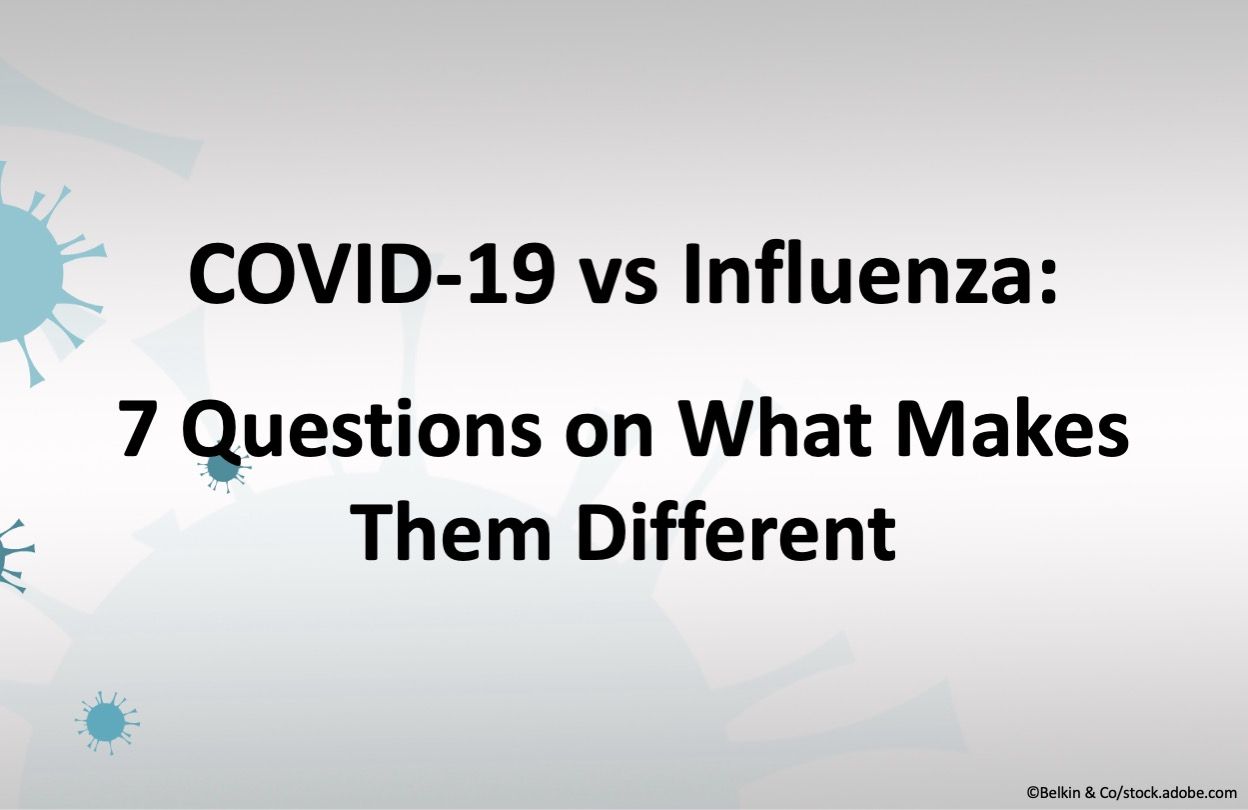 COVID-19 vs Influenza:

7 Questions on What Makes Them Different

©Belkin & Co/stock.adobe.com